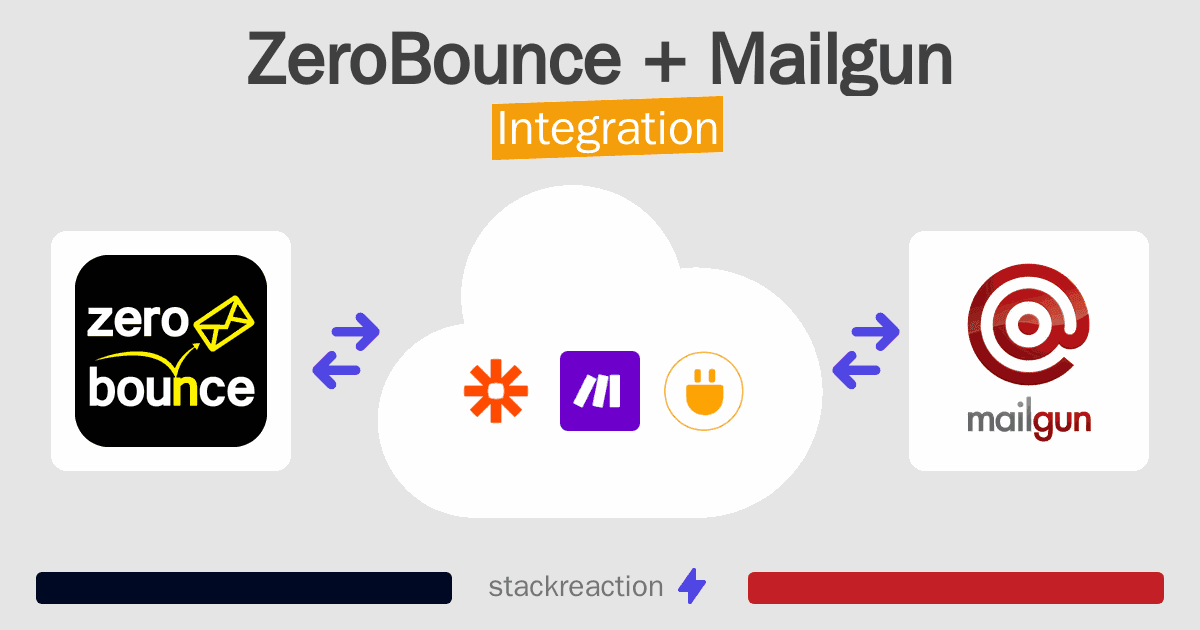 ZeroBounce + Mailgun

Integration

zero bounce

mailgun

stackreaction